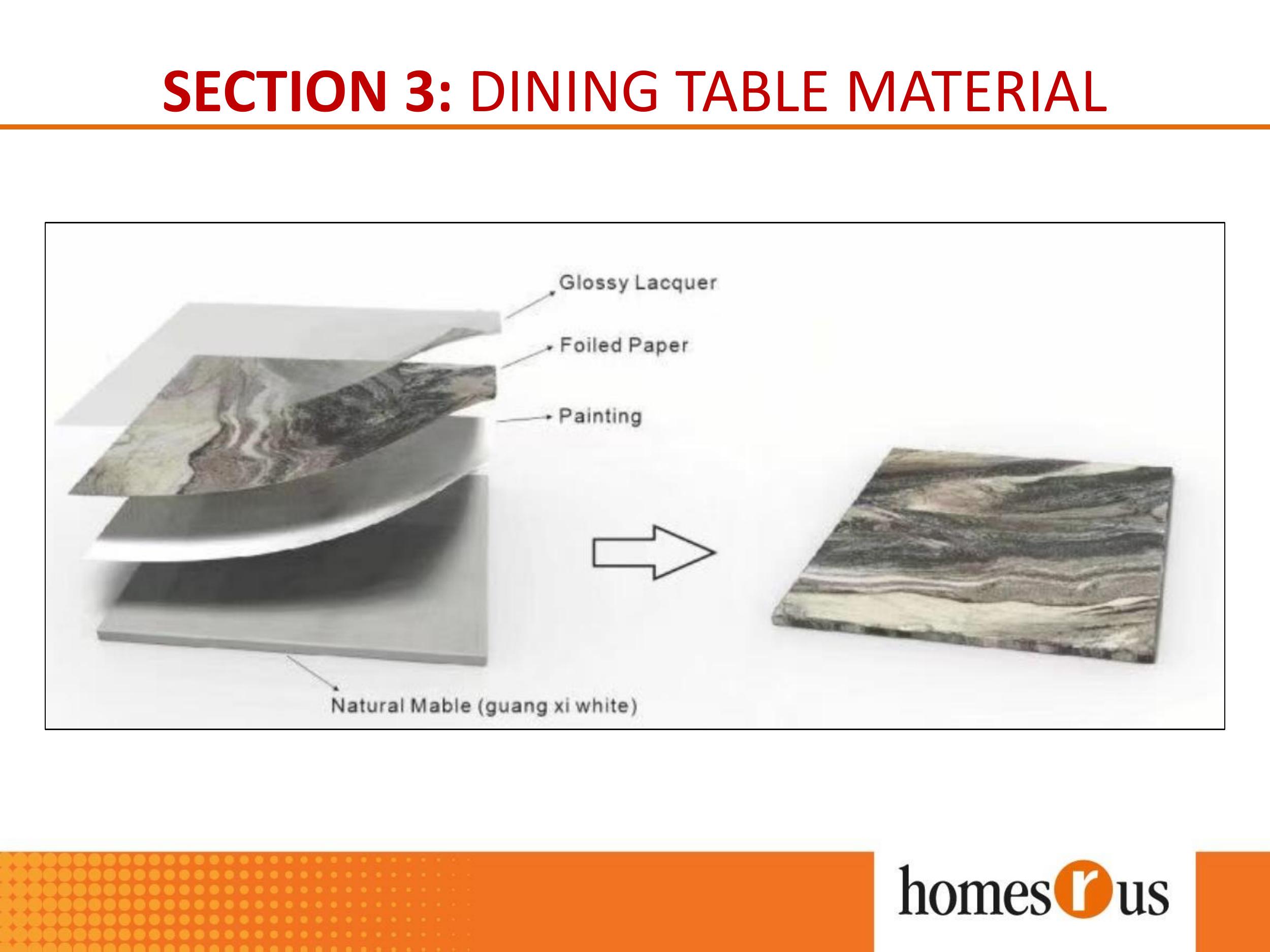 SECTION 3: DINING TABLE MATERIAL

Glossy Lacquer

Foiled Paper

Painting

Natural Mable (guang xi white)

homes r us